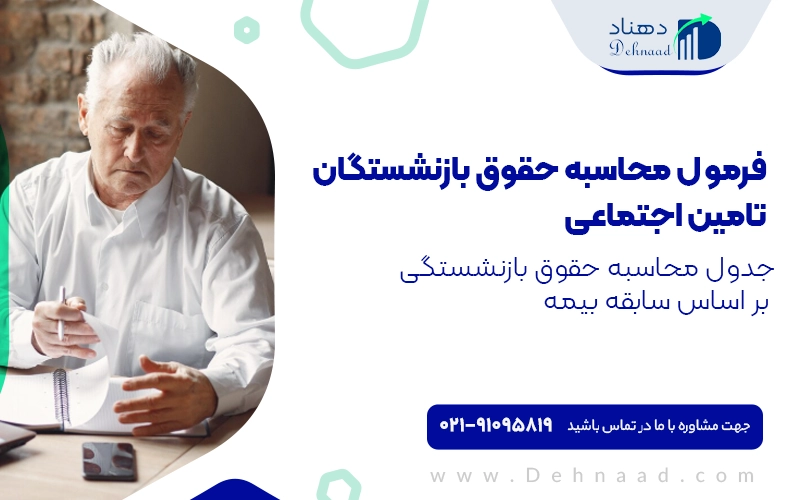 دهناد
Dehnaad

فرمول محاسبه حقوق بازنشستگان تامین اجتماعی

جدول محاسبه حقوق بازنشستگی بر اساس سابقه بیمه

جهت مشاوره با ما در تماس باشید ۰۲۱-۹۱۰۹۵۸۱۹

www.Dehnaad.com